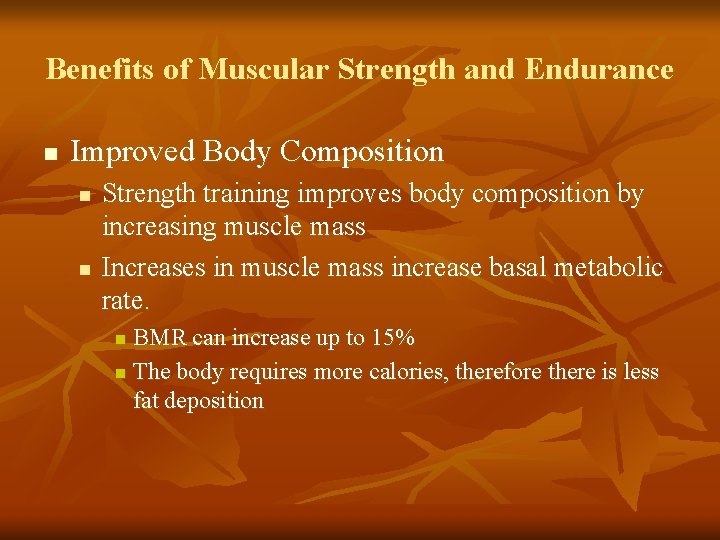 Benefits of Muscular Strength and Endurance

- Improved Body Composition
  - Strength training improves body composition by increasing muscle mass
  - Increases in muscle mass increase basal metabolic rate.
    - BMR can increase up to 15%
    - The body requires more calories, therefore there is less fat deposition